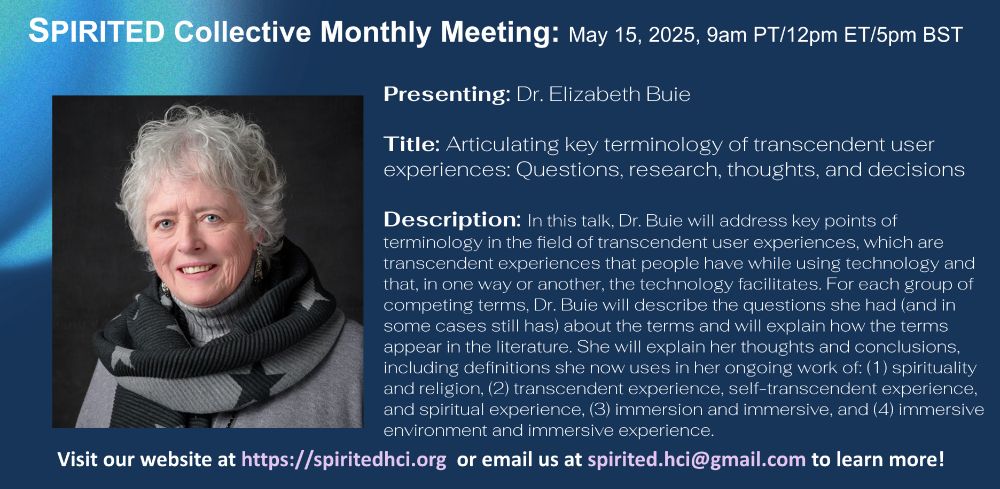 SPIRITED Collective Monthly Meeting: May 15, 2025, 9am PT/12pm ET/5pm BST

Presenting: Dr. Elizabeth Buie

Title: Articulating key terminology of transcendent user experiences: Questions, research, thoughts, and decisions

Description: In this talk, Dr. Buie will address key points of terminology in the field of transcendent user experiences, which are transcendent experiences that people have while using technology and that, in one way or another, the technology facilitates. For each group of competing terms, Dr. Buie will describe the questions she had (and in some cases still has) about the terms and will explain how the terms appear in the literature. She will explain her thoughts and conclusions, including definitions she now uses in her ongoing work of: (1) spirituality and religion, (2) transcendent experience, self-transcendent experience, and spiritual experience, (3) immersion and immersive, and (4) immersive environment and immersive experience.

Visit our website at https://spiritedhci.org or email us at spirited.hci@gmail.com to learn more!